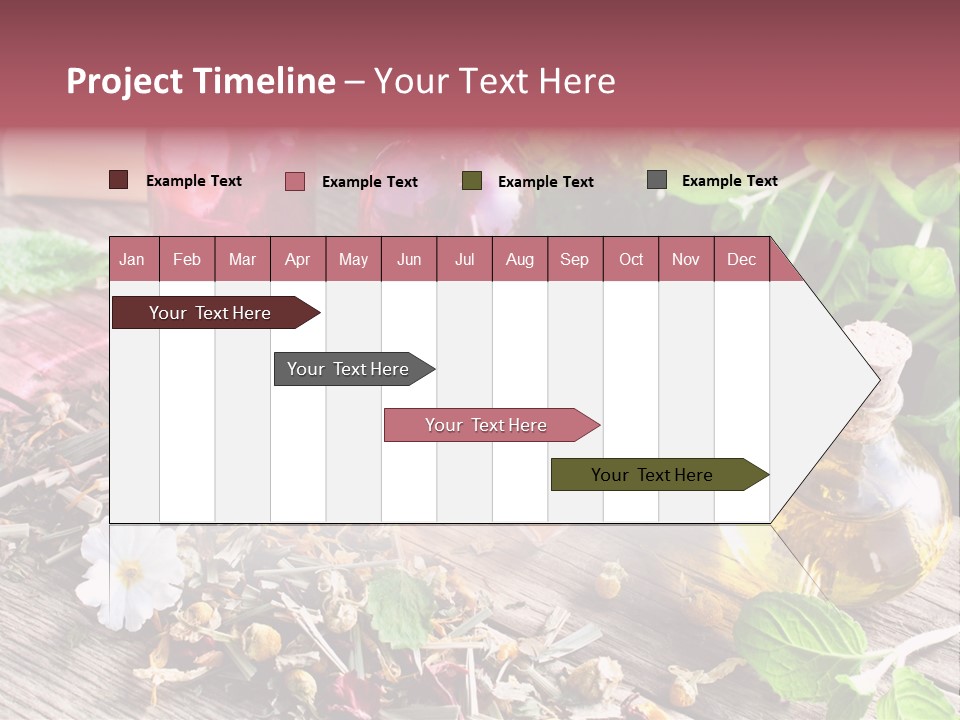 Project Timeline – Your Text Here

Example Text Example Text Example Text Example Text

| Jan | Feb | Mar | Apr | May | Jun | Jul | Aug | Sep | Oct | Nov | Dec |
|---|---|---|---|---|---|---|---|---|---|---|---|

Your Text Here

Your Text Here

Your Text Here

Your Text Here